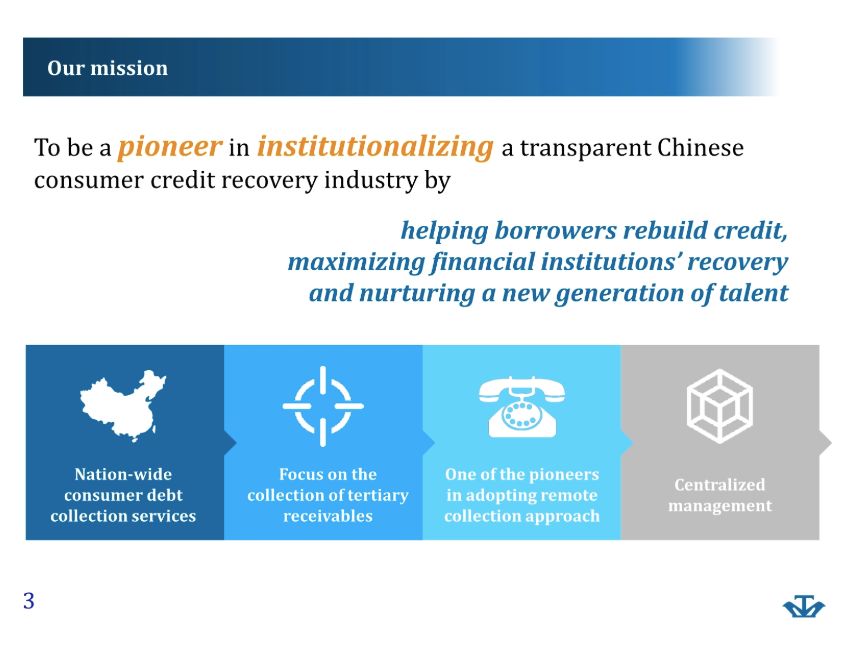 Our mission

To be a pioneer in institutionalizing a transparent Chinese consumer credit recovery industry by

helping borrowers rebuild credit, maximizing financial institutions' recovery and nurturing a new generation of talent

Nation-wide consumer debt collection services

Focus on the collection of tertiary receivables

One of the pioneers in adopting remote collection approach

Centralized management

3